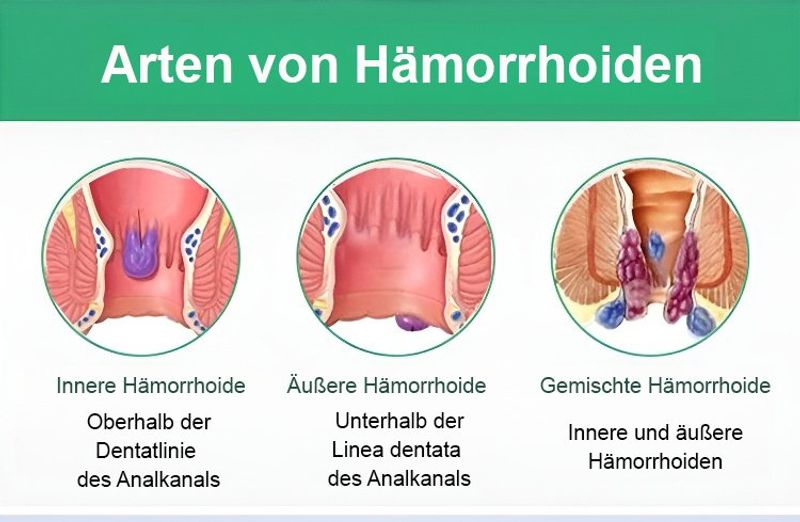 Arten von Hämorrhoiden

Innere Hämorrhoide
Oberhalb der Dentatlinie des Analkanals

Äußere Hämorrhoide
Unterhalb der Linea dentata des Analkanals

Gemischte Hämorrhoide
Innere und äußere Hämorrhoiden